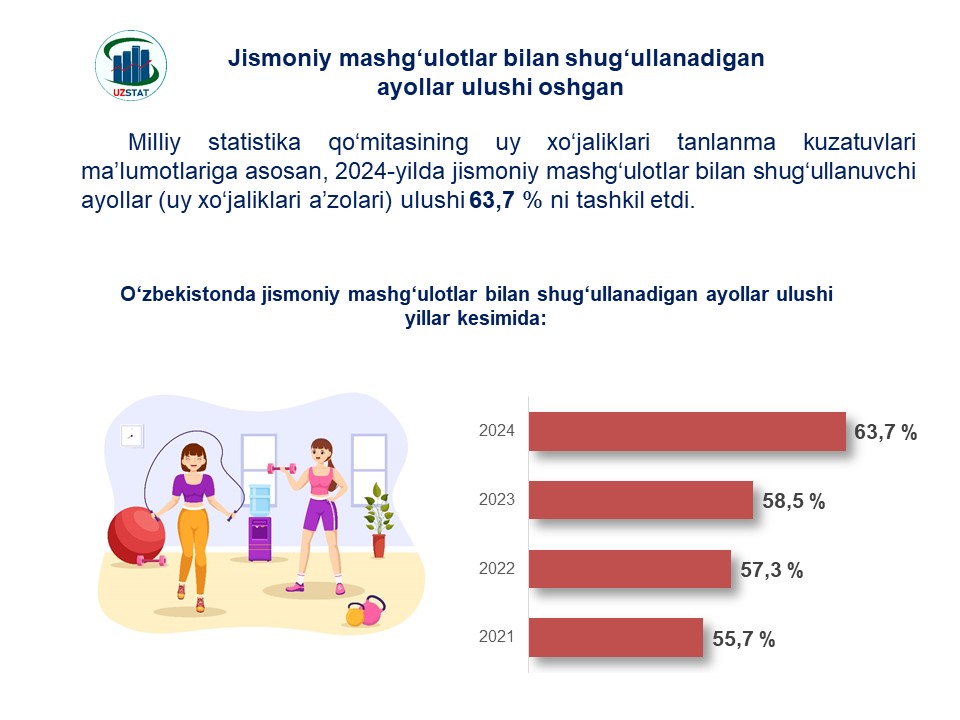 UZSTAT

Jismoniy mashg‘ulotlar bilan shug‘ullanadigan ayollar ulushi oshgan

Milliy statistika qo‘mitasining uy xo‘jaliklari tanlanma kuzatuvlari ma’lumotlariga asosan, 2024-yilda jismoniy mashg‘ulotlar bilan shug‘ullanuvchi ayollar (uy xo‘jaliklari a’zolari) ulushi 63,7 % ni tashkil etdi.

O‘zbekistonda jismoniy mashg‘ulotlar bilan shug‘ullanadigan ayollar ulushi yillar kesimida:

2024 63,7 %
2023 58,5 %
2022 57,3 %
2021 55,7 %